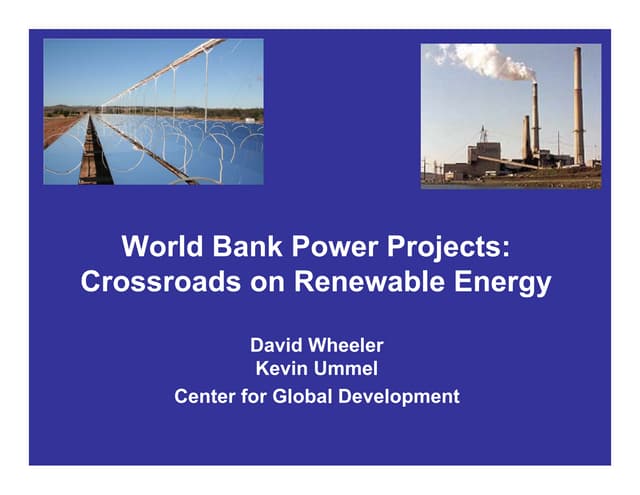 World Bank Power Projects: Crossroads on Renewable Energy

David Wheeler
Kevin Ummel
Center for Global Development